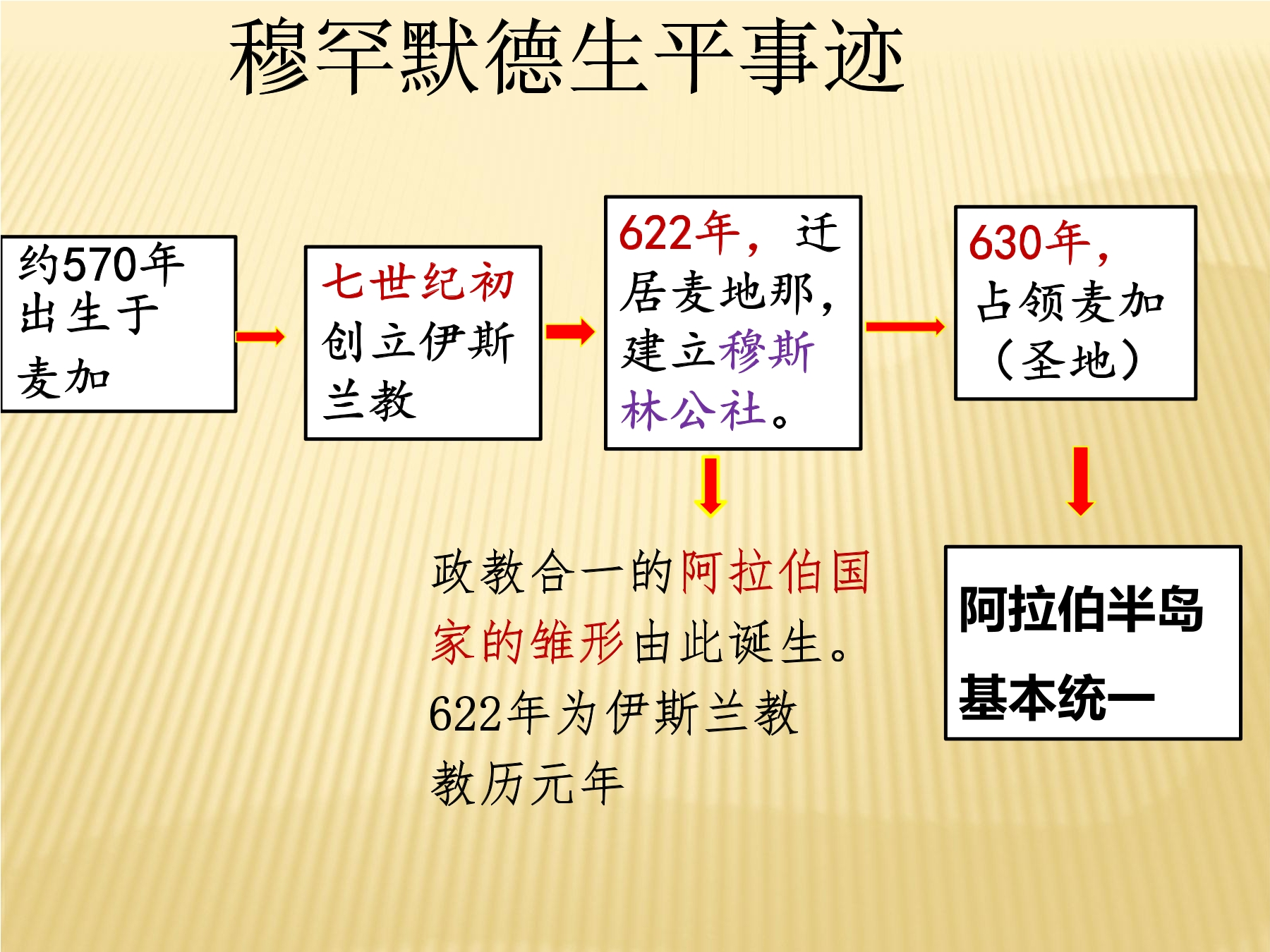 穆罕默德生平事迹

约570年出生于麦加

七世纪初创立伊斯兰教

622年，迁居麦地那，建立穆斯林公社。

630年，占领麦加（圣地）

政教合一的阿拉伯国家的雏形由此诞生。622年为伊斯兰教教历元年

阿拉伯半岛基本统一